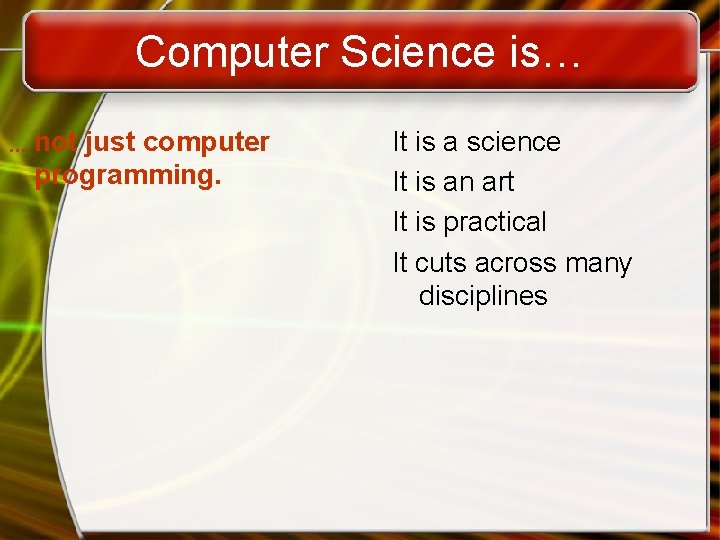 Computer Science is…

… not just computer programming.

It is a science

It is an art

It is practical

It cuts across many disciplines